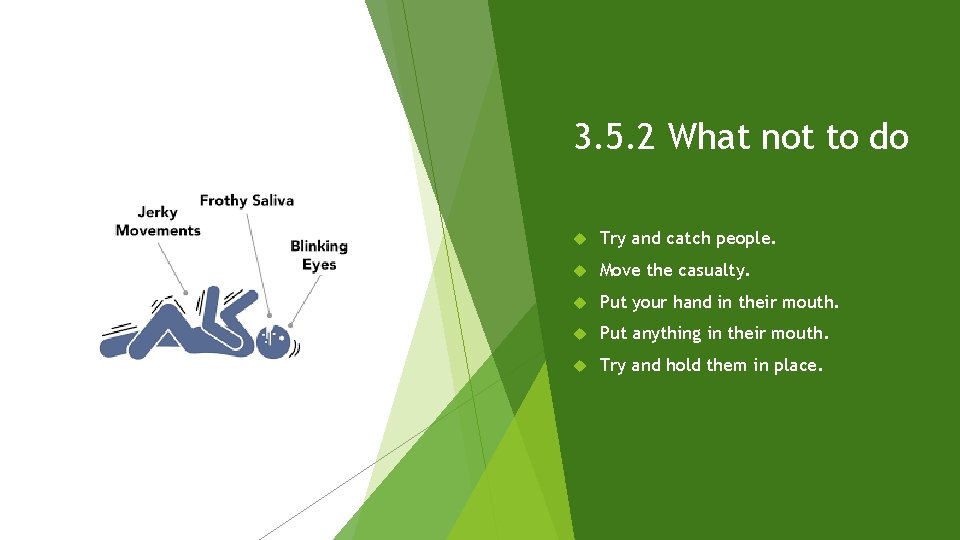 Jerky Movements

Frothy Saliva

Blinking Eyes

3.5.2 What not to do

Try and catch people.

Move the casualty.

Put your hand in their mouth.

Put anything in their mouth.

Try and hold them in place.